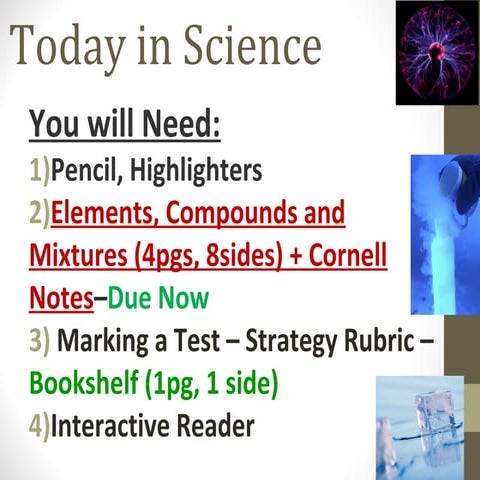 Today in Science

You will Need:

1)Pencil, Highlighters

2)Elements, Compounds and Mixtures (4pgs, 8sides) + Cornell Notes–Due Now

3) Marking a Test – Strategy Rubric – Bookshelf (1pg, 1 side)

4)Interactive Reader